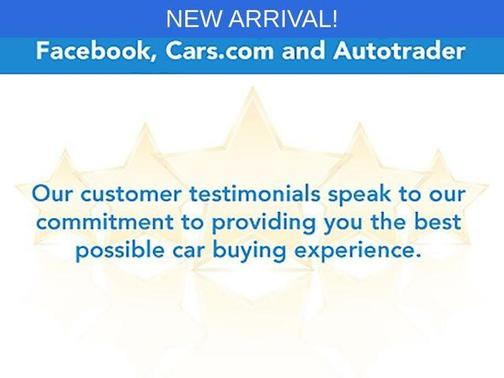 NEW ARRIVAL!

Facebook, Cars.com and Autotrader

Our customer testimonials speak to our commitment to providing you the best possible car buying experience.